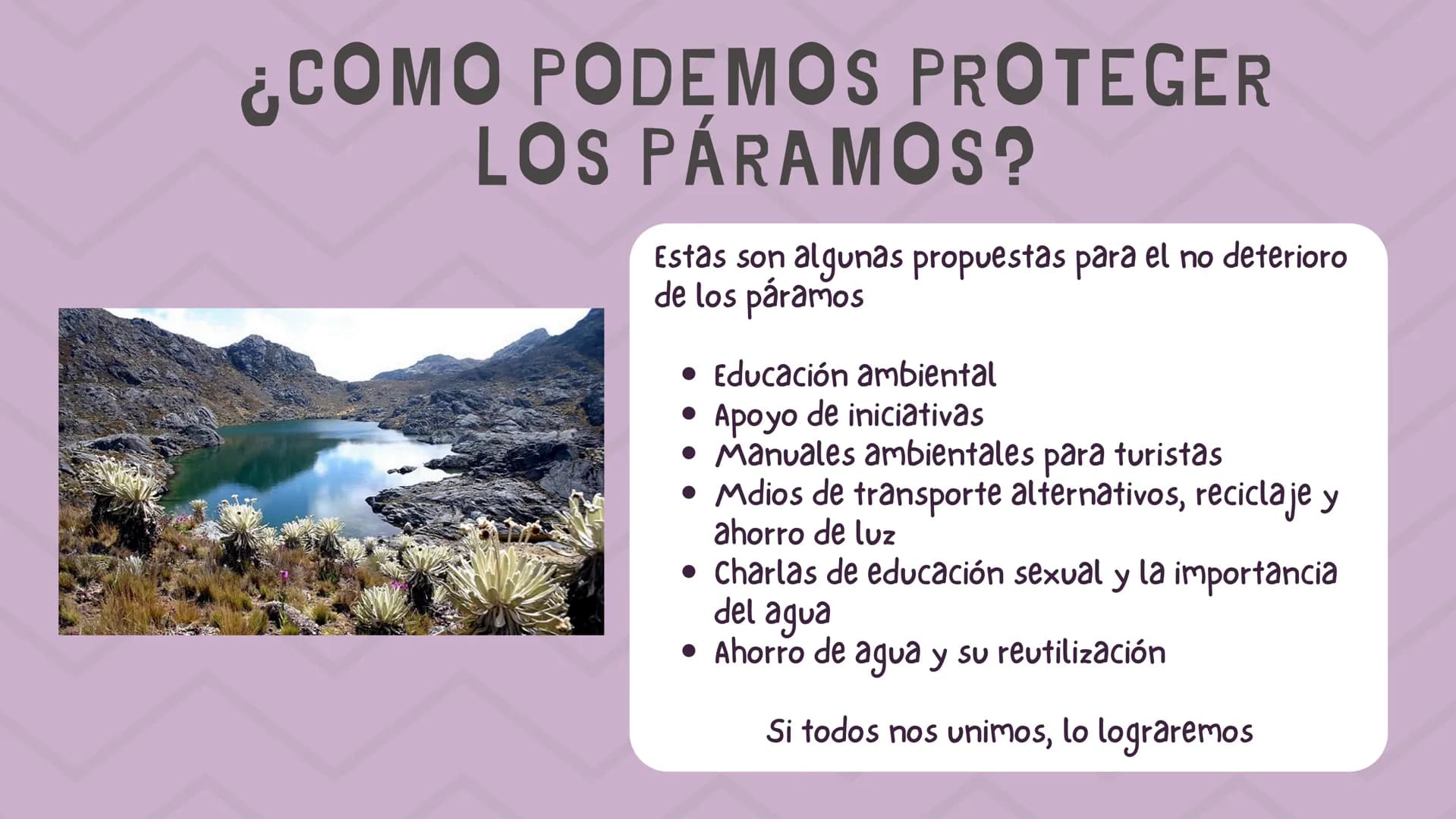 ¿COMO PODEMOS PROTEGER LOS PÁRAMOS?

Estas son algunas propuestas para el no deterioro de los páramos

- Educación ambiental
- Apoyo de iniciativas
- Manuales ambientales para turistas
- Mdios de transporte alternativos, reciclaje y ahorro de luz
- Charlas de educación sexual y la importancia del agua
- Ahorro de agua y su reutilización

Si todos nos unimos, lo lograremos